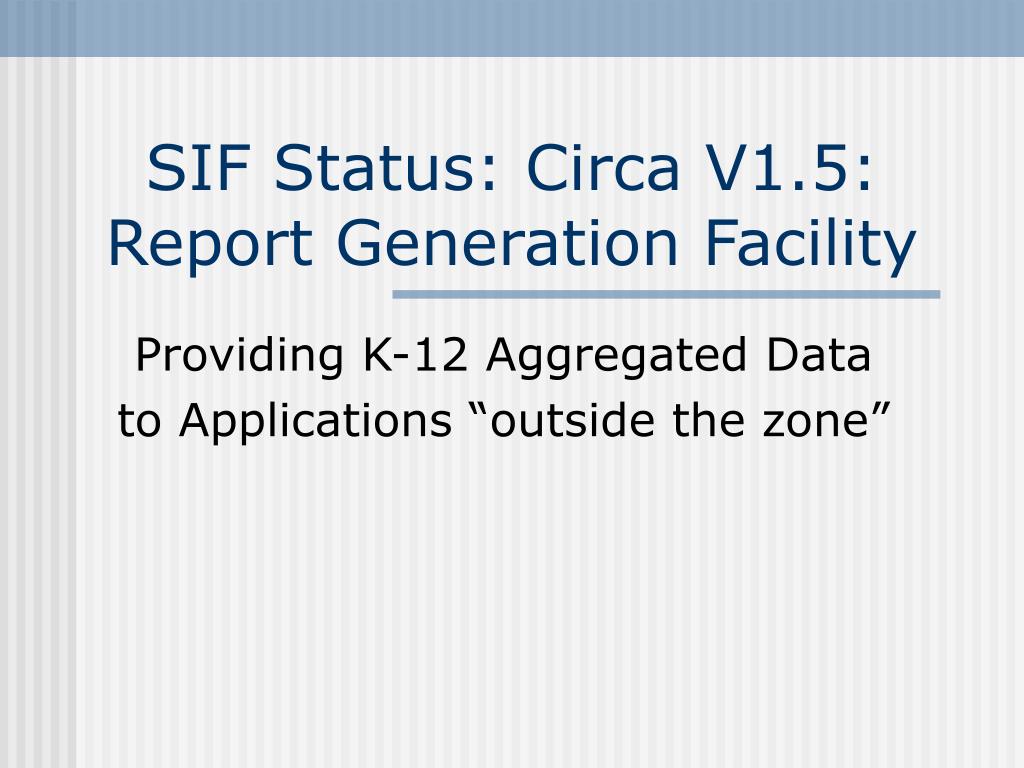 SIF Status: Circa V1.5: Report Generation Facility

Providing K-12 Aggregated Data to Applications “outside the zone”